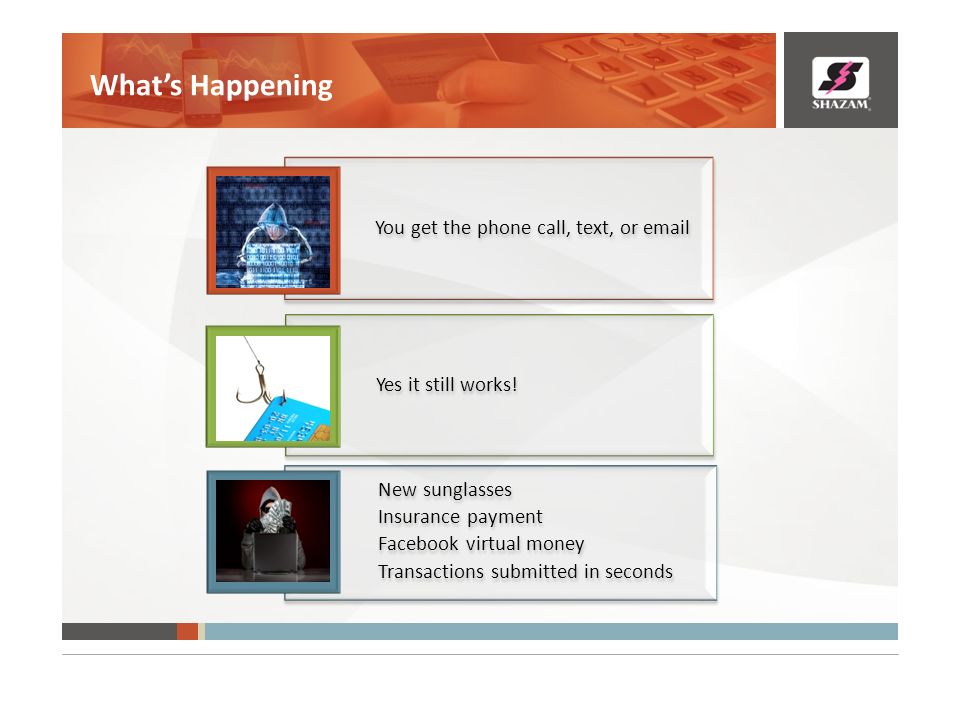 What's Happening

SHAZAM

You get the phone call, text, or email

Yes it still works!

New sunglasses
Insurance payment
Facebook virtual money
Transactions submitted in seconds